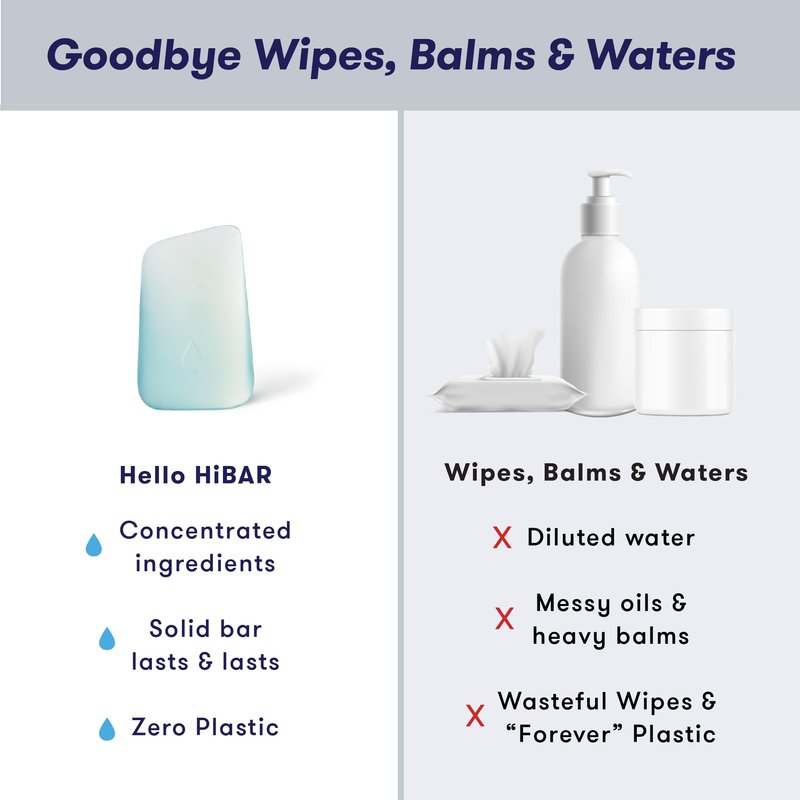 Goodbye Wipes, Balms & Waters

Hello HiBAR

Concentrated ingredients

Solid bar lasts & lasts

Zero Plastic

Wipes, Balms & Waters

X Diluted water

X Messy oils & heavy balms

X Wasteful Wipes & "Forever" Plastic